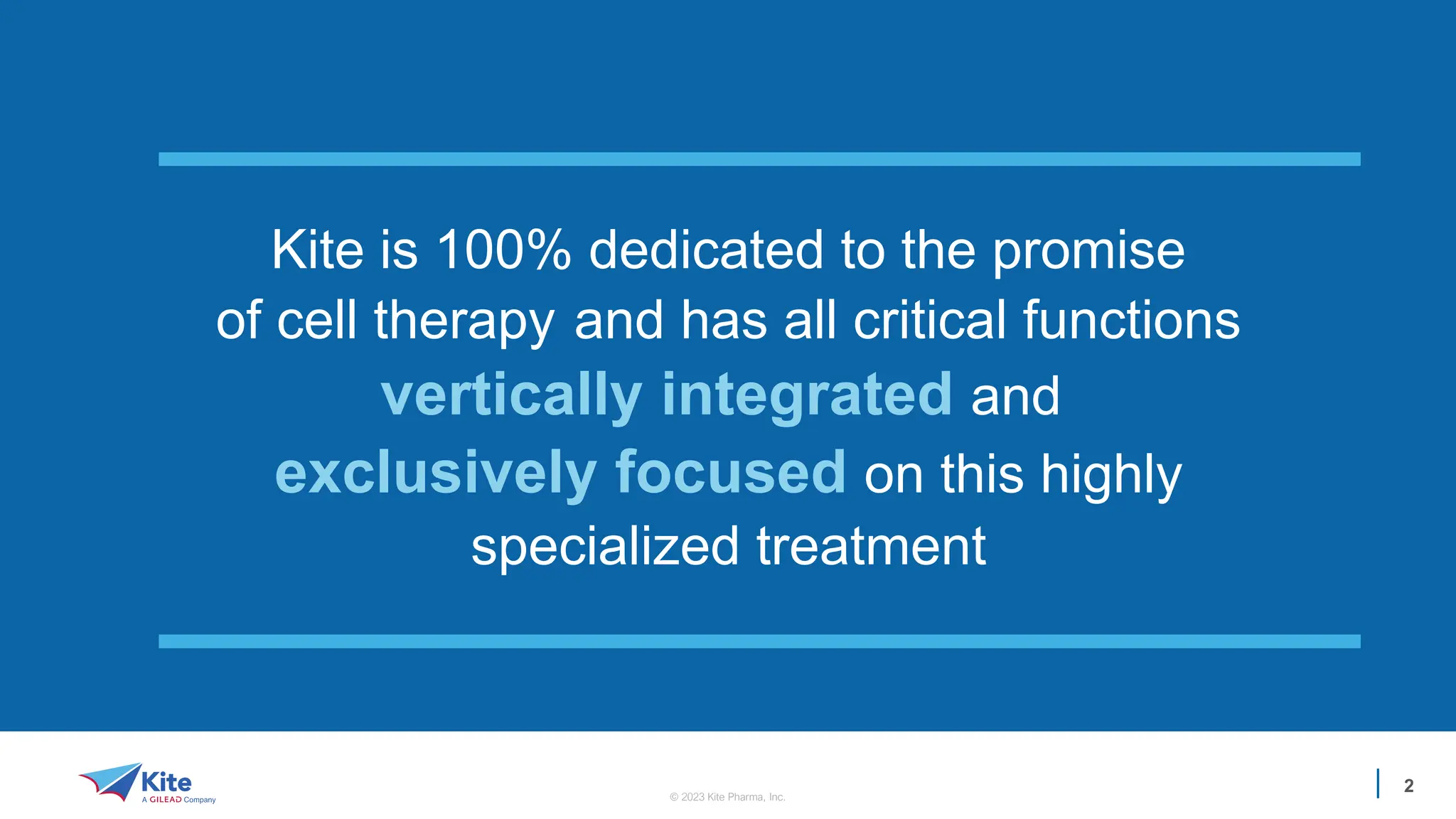 Kite is 100% dedicated to the promise of cell therapy and has all critical functions vertically integrated and exclusively focused on this highly specialized treatment

Kite
A GILEAD Company

© 2023 Kite Pharma, Inc.

2